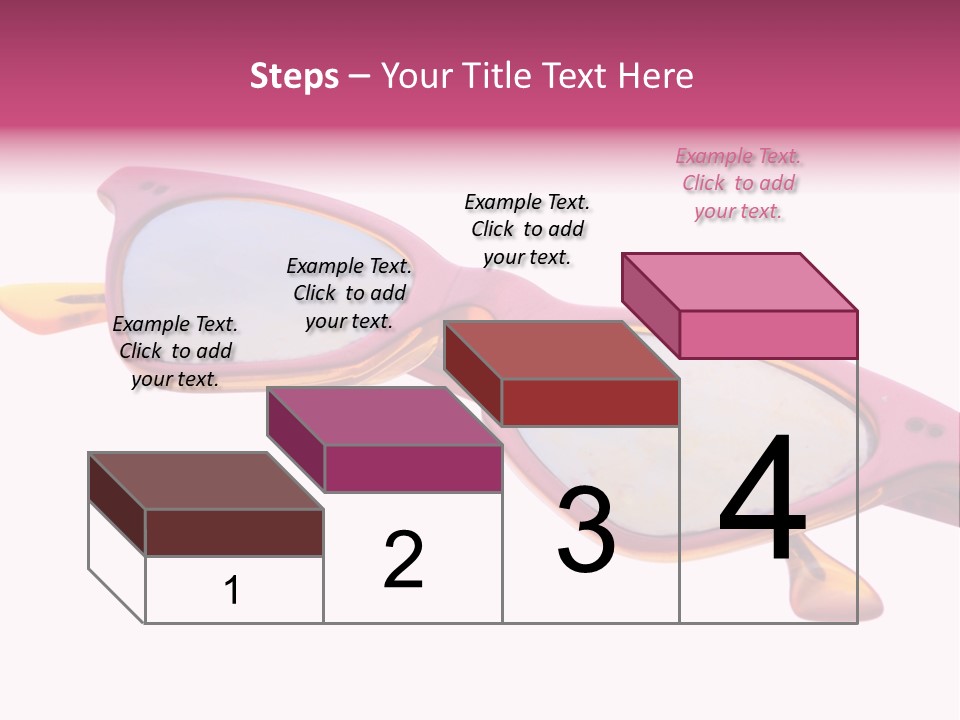 Steps – Your Title Text Here

Example Text. Click to add your text.

Example Text. Click to add your text.

Example Text. Click to add your text.

Example Text. Click to add your text.

1

2

3

4